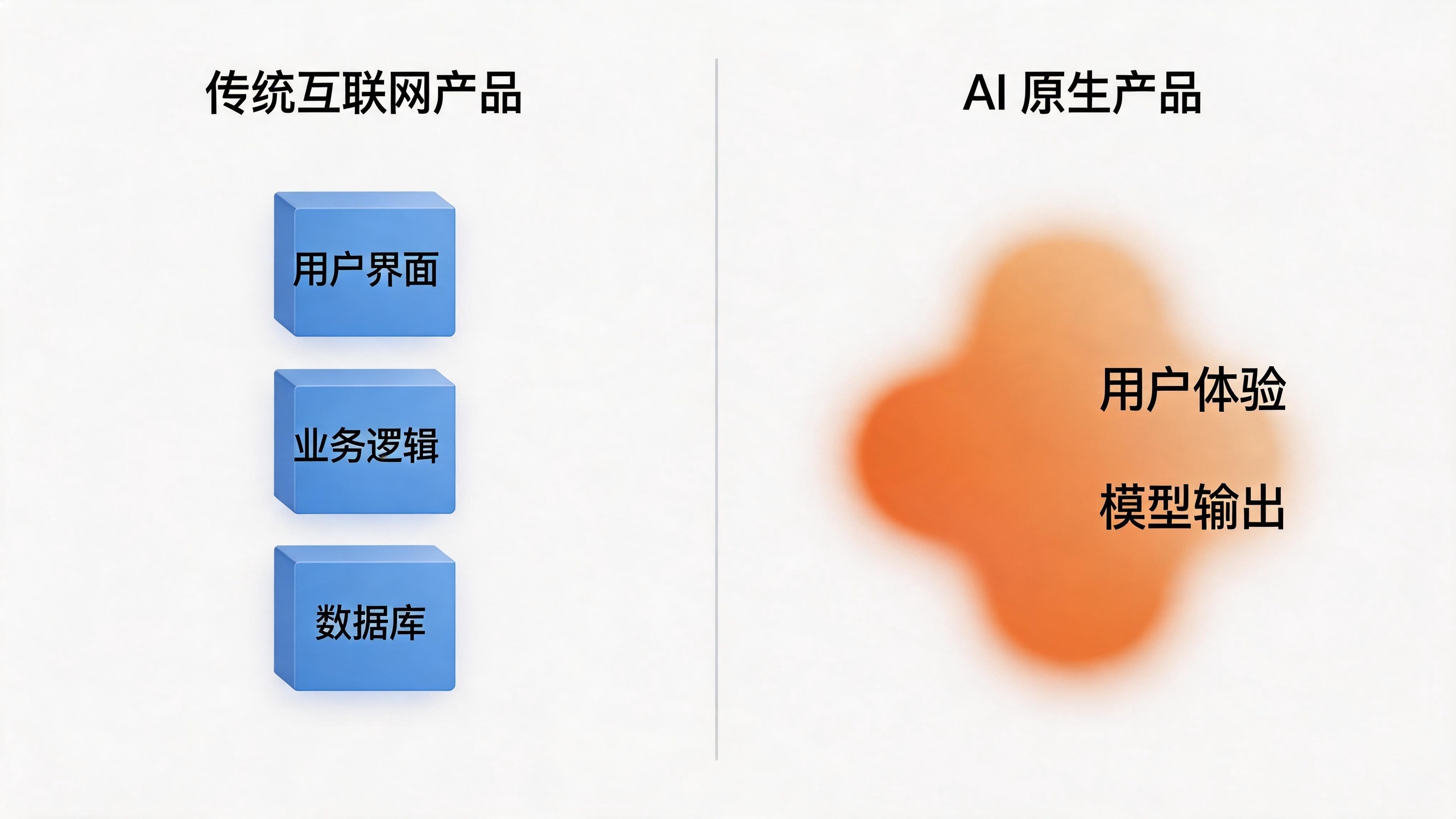 传统互联网产品

用户界面

业务逻辑

数据库

AI 原生产品

用户体验

模型输出